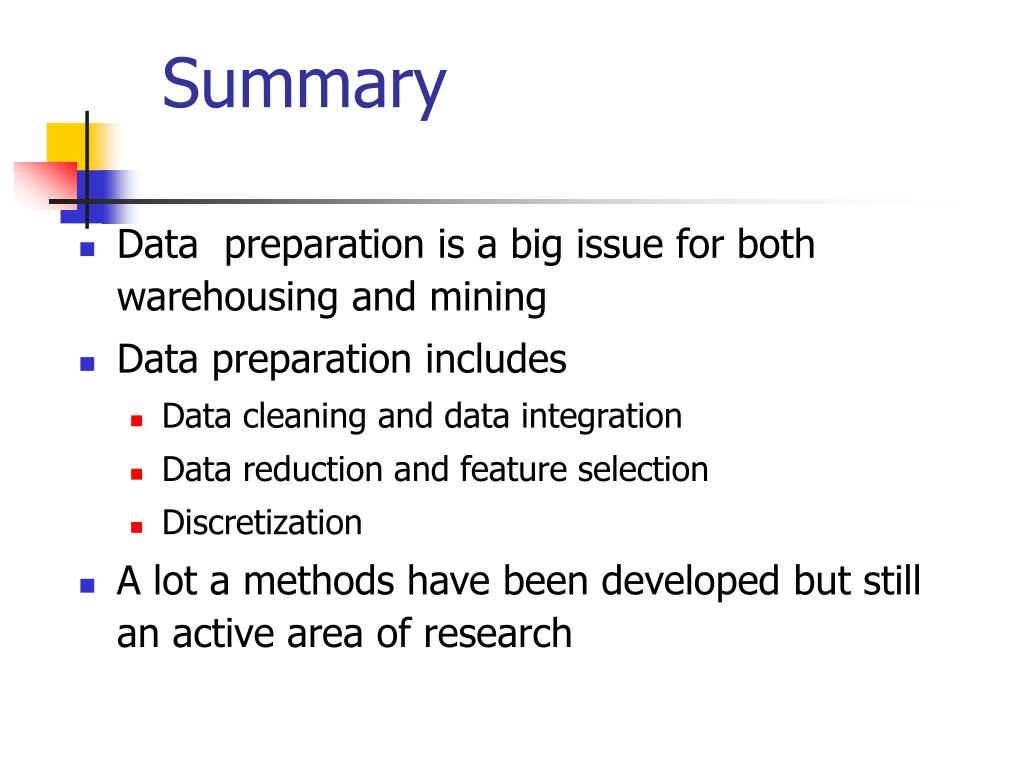 Summary

- Data  preparation is a big issue for both warehousing and mining
- Data preparation includes
  - Data cleaning and data integration
  - Data reduction and feature selection
  - Discretization
- A lot a methods have been developed but still an active area of research